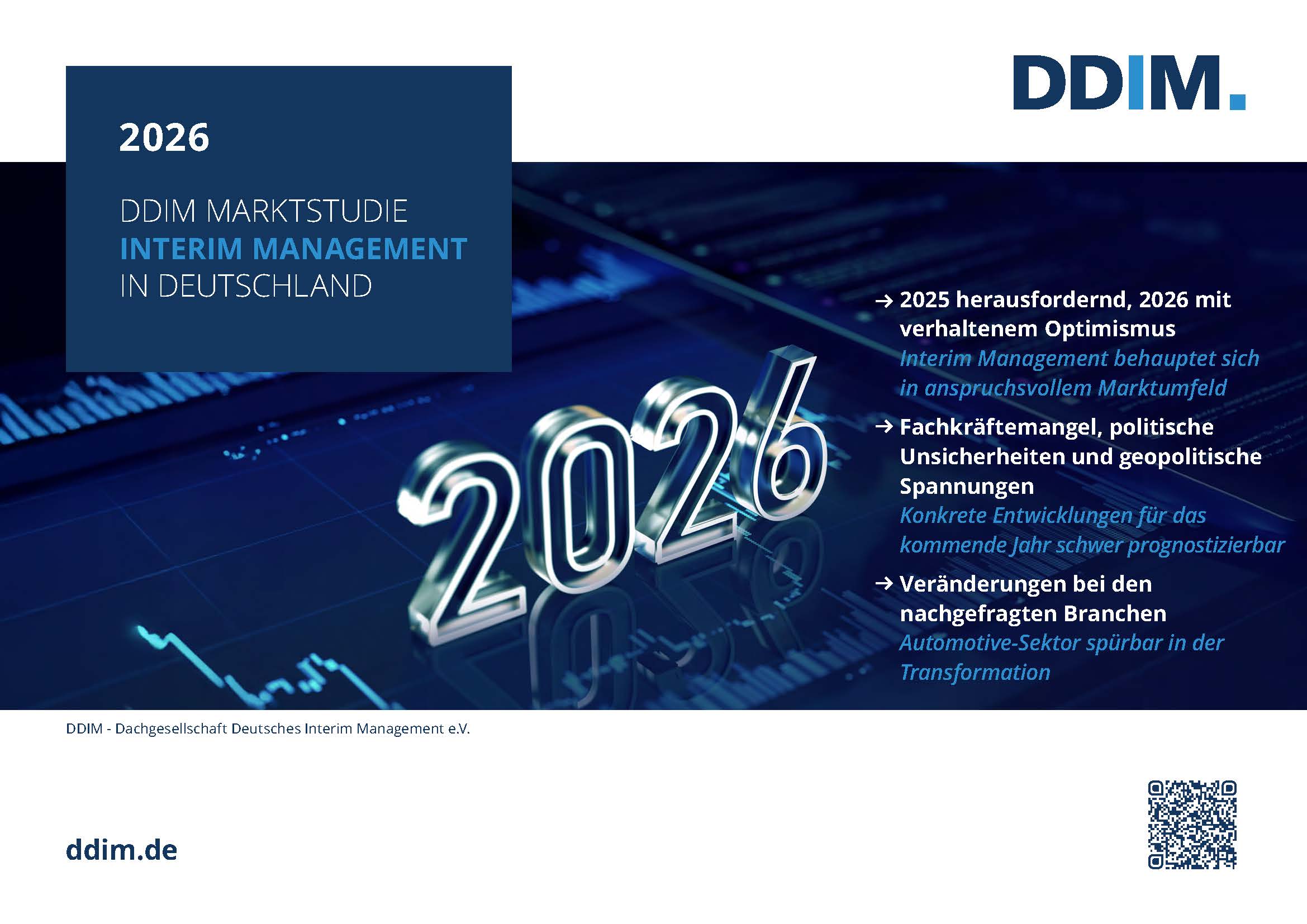 DDIM.

2026

DDIM MARKTSTUDIE
INTERIM MANAGEMENT
IN DEUTSCHLAND

2026

→ 2025 herausfordernd, 2026 mit verhaltenem Optimismus
Interim Management behauptet sich in anspruchsvollem Marktumfeld

→ Fachkräftemangel, politische Unsicherheiten und geopolitische Spannungen
Konkrete Entwicklungen für das kommende Jahr schwer prognostizierbar

→ Veränderungen bei den nachgefragten Branchen
Automotive-Sektor spürbar in der Transformation

DDIM - Dachgesellschaft Deutsches Interim Management e.V.

ddim.de